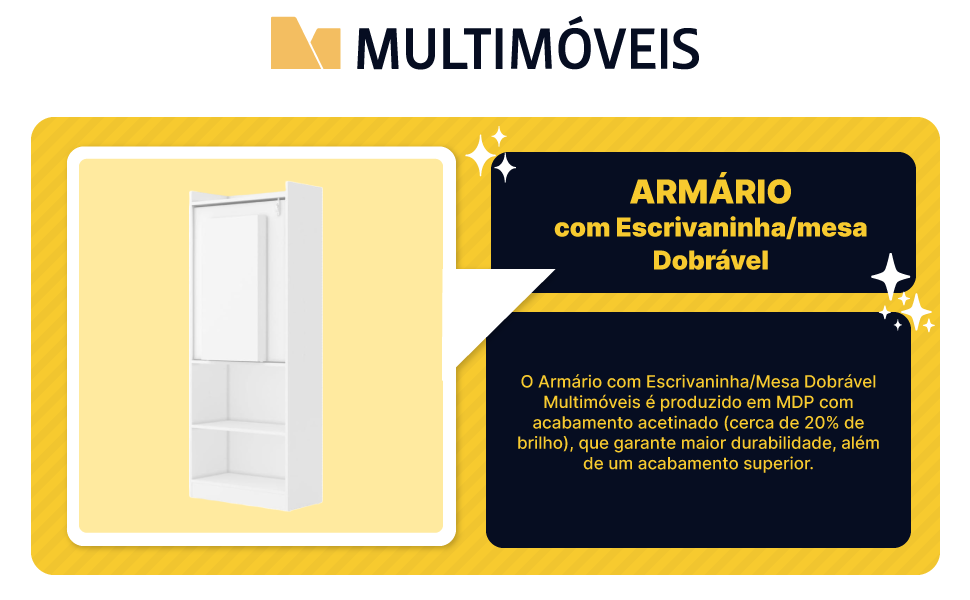 MULTIMÓVEIS

ARMÁRIO
com Escrivaninha/mesa Dobrável

O Armário com Escrivaninha/Mesa Dobrável Multimóveis é produzido em MDP com acabamento acetinado (cerca de 20% de brilho), que garante maior durabilidade, além de um acabamento superior.